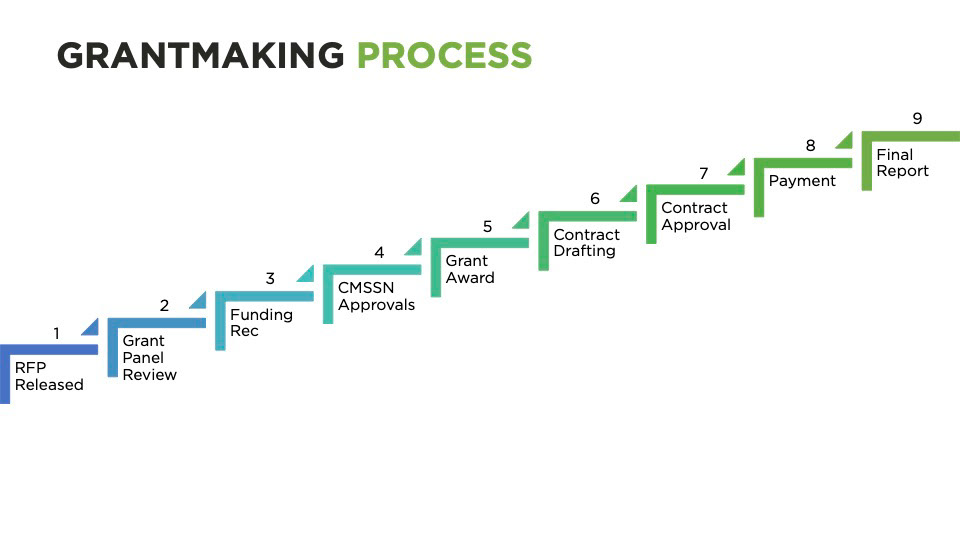 GRANTMAKING PROCESS

1
RFP Released

2
Grant Panel Review

3
Funding Rec

4
CMSSN Approvals

5
Grant Award

6
Contract Drafting

7
Contract Approval

8
Payment

9
Final Report